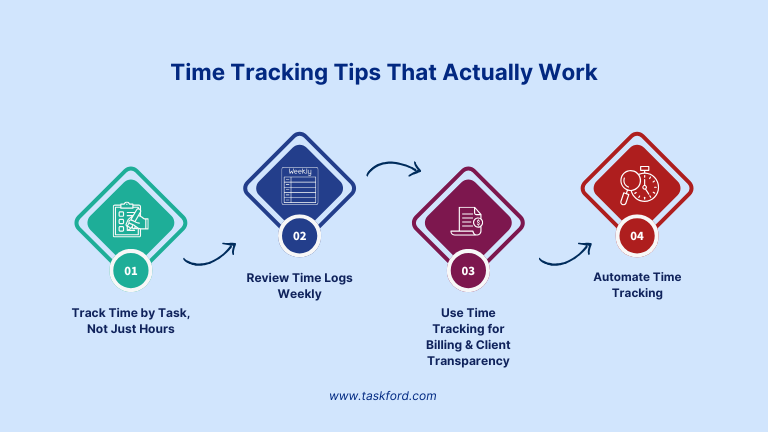 Time Tracking Tips That Actually Work

01

Track Time by Task, Not Just Hours

Weekly

02

Review Time Logs Weekly

03

Use Time Tracking for Billing & Client Transparency

04

Automate Time Tracking

www.taskford.com